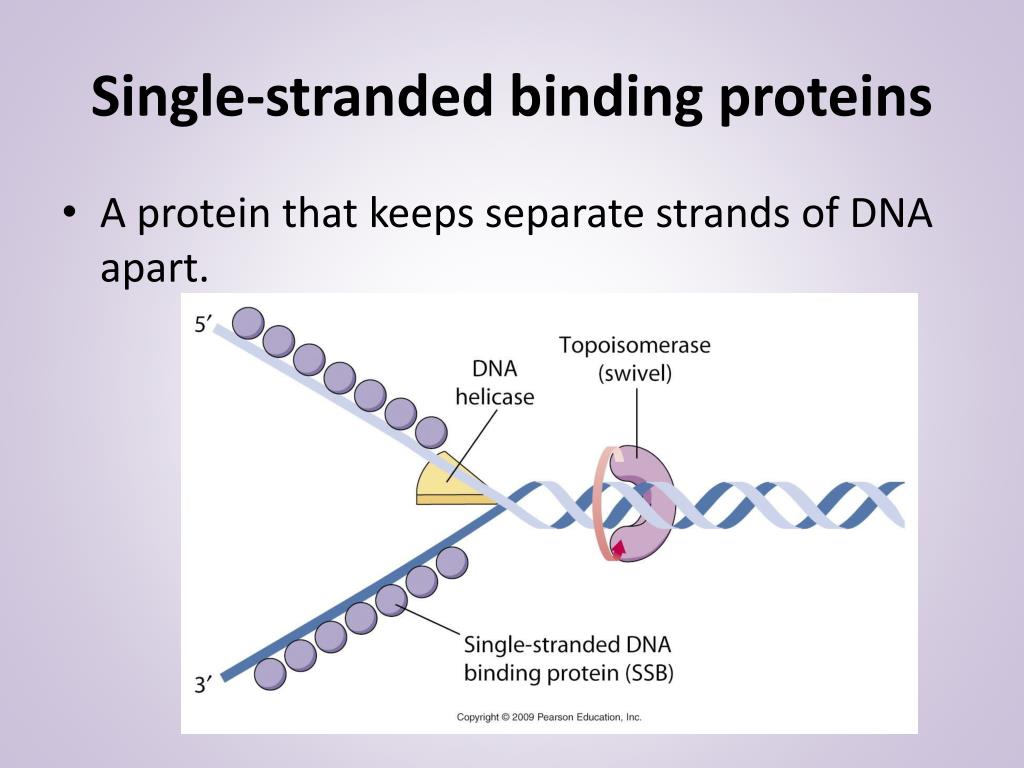 Single-stranded binding proteins

• A protein that keeps separate strands of DNA apart.

5′

DNA helicase

Topoisomerase (swivel)

Single-stranded DNA binding protein (SSB)

3′

Copyright © 2009 Pearson Education, Inc.